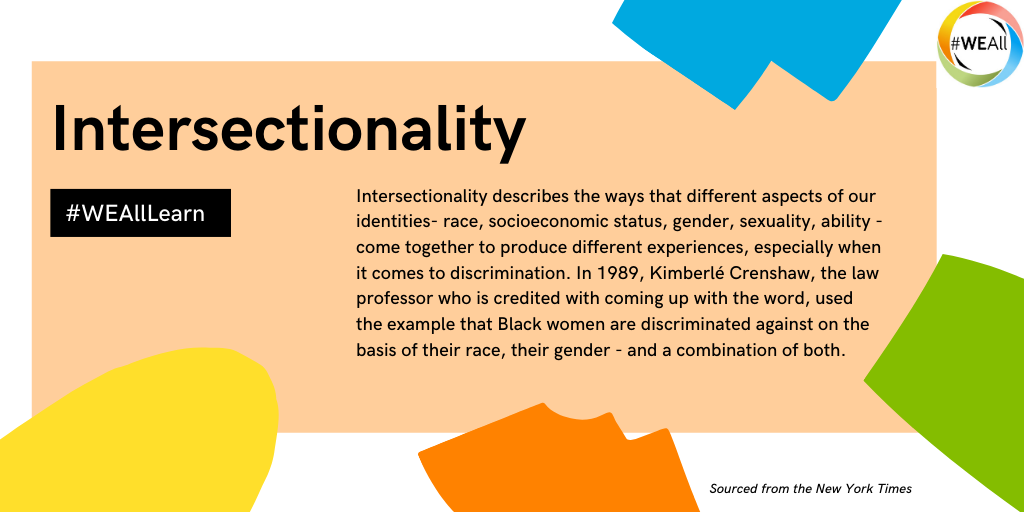 #WEAll

Intersectionality

#WEAllLearn

Intersectionality describes the ways that different aspects of our identities- race, socioeconomic status, gender, sexuality, ability - come together to produce different experiences, especially when it comes to discrimination. In 1989, Kimberlé Crenshaw, the law professor who is credited with coming up with the word, used the example that Black women are discriminated against on the basis of their race, their gender - and a combination of both.

Sourced from the New York Times